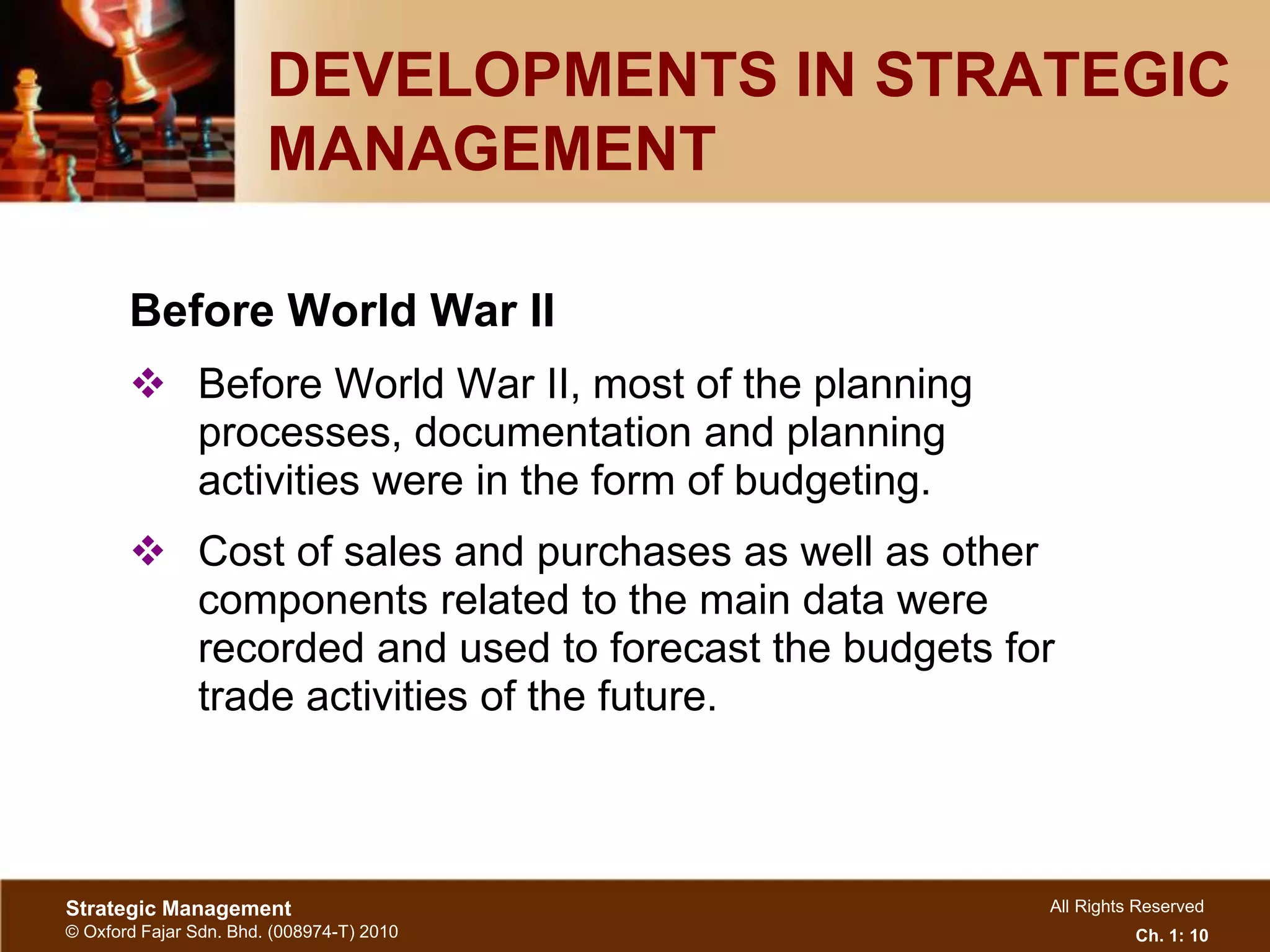 DEVELOPMENTS IN STRATEGIC MANAGEMENT

Before World War II

❖ Before World War II, most of the planning processes, documentation and planning activities were in the form of budgeting.

❖ Cost of sales and purchases as well as other components related to the main data were recorded and used to forecast the budgets for trade activities of the future.

Strategic Management
© Oxford Fajar Sdn. Bhd. (008974-T) 2010

All Rights Reserved
Ch. 1: 10